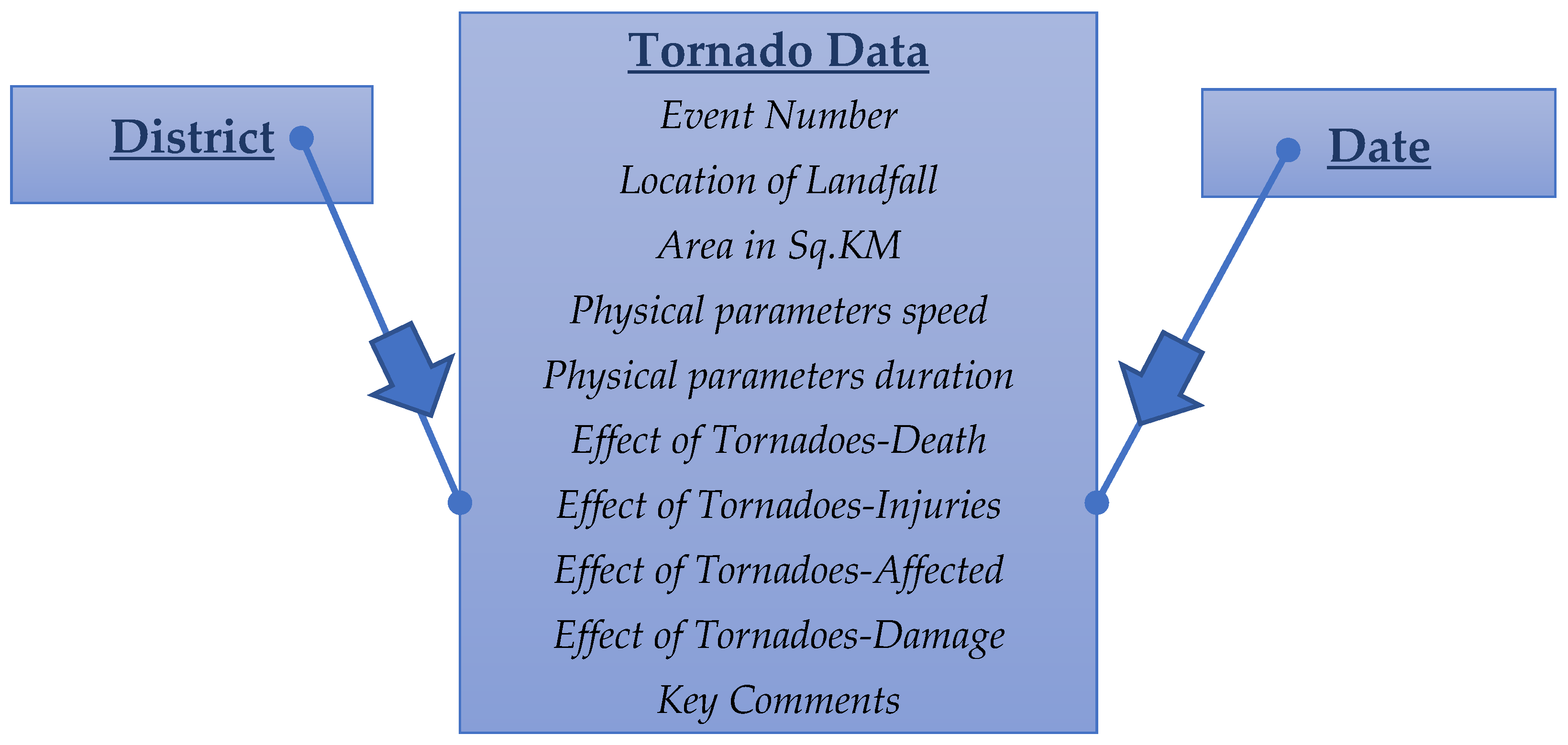 District

Tornado Data

Event Number

Location of Landfall

Area in Sq.KM

Physical parameters speed

Physical parameters duration

Effect of Tornadoes-Death

Effect of Tornadoes-Injuries

Effect of Tornadoes-Affected

Effect of Tornadoes-Damage

Key Comments

Date